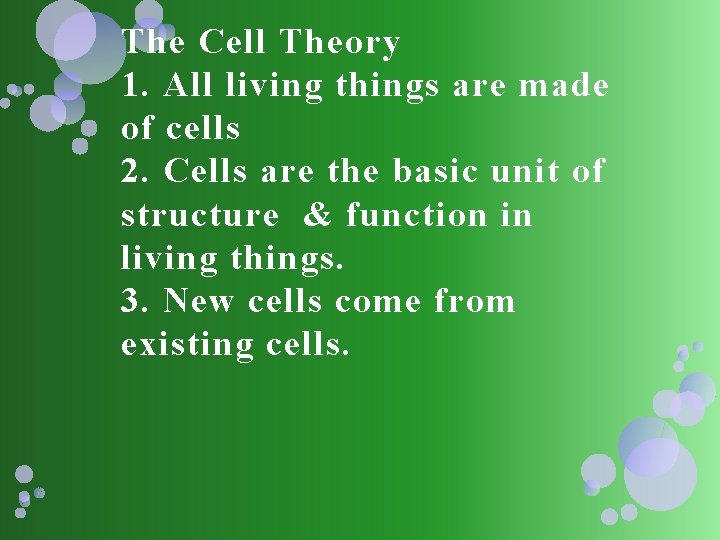 The Cell Theory

1. All living things are made of cells

2. Cells are the basic unit of structure & function in living things.

3. New cells come from existing cells.